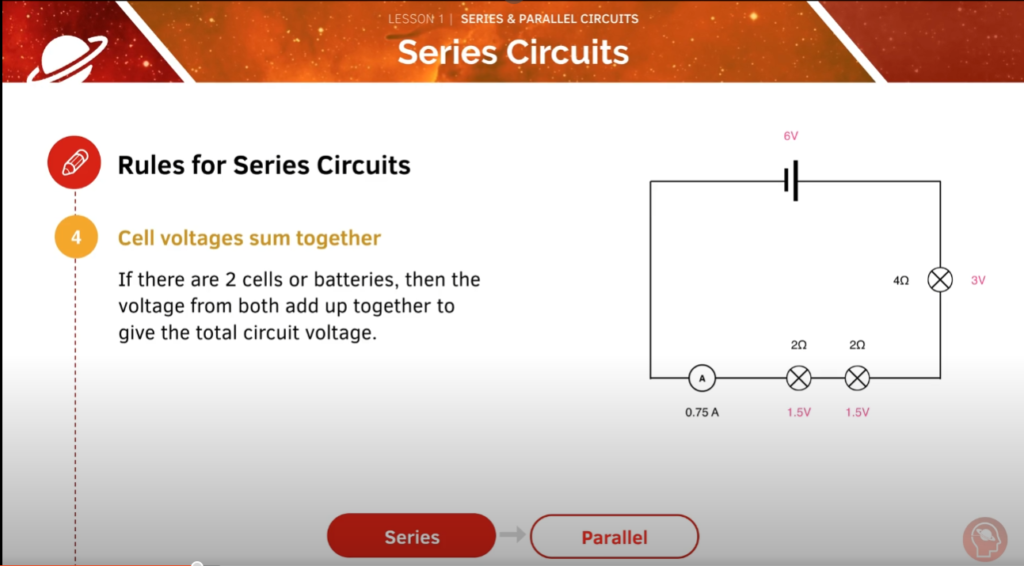 LESSON 1 | SERIES & PARALLEL CIRCUITS

Series Circuits

Rules for Series Circuits

4

Cell voltages sum together

If there are 2 cells or batteries, then the voltage from both add up together to give the total circuit voltage.

6V

4Ω

3V

2Ω

2Ω

A

0.75 A

1.5V

1.5V

Series

Parallel